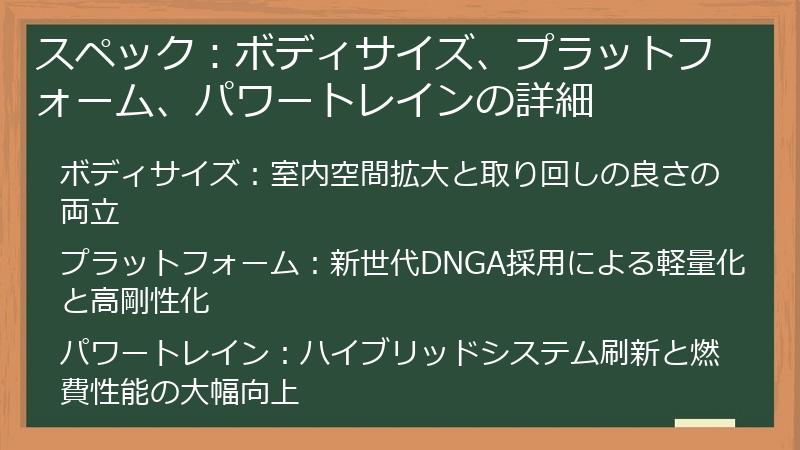 スペック：ボディサイズ、プラットフォーム、パワートレインの詳細

ボディサイズ：室内空間拡大と取り回しの良さの両立

プラットフォーム：新世代DNGA採用による軽量化と高剛性化

パワートレイン：ハイブリッドシステム刷新と燃費性能の大幅向上